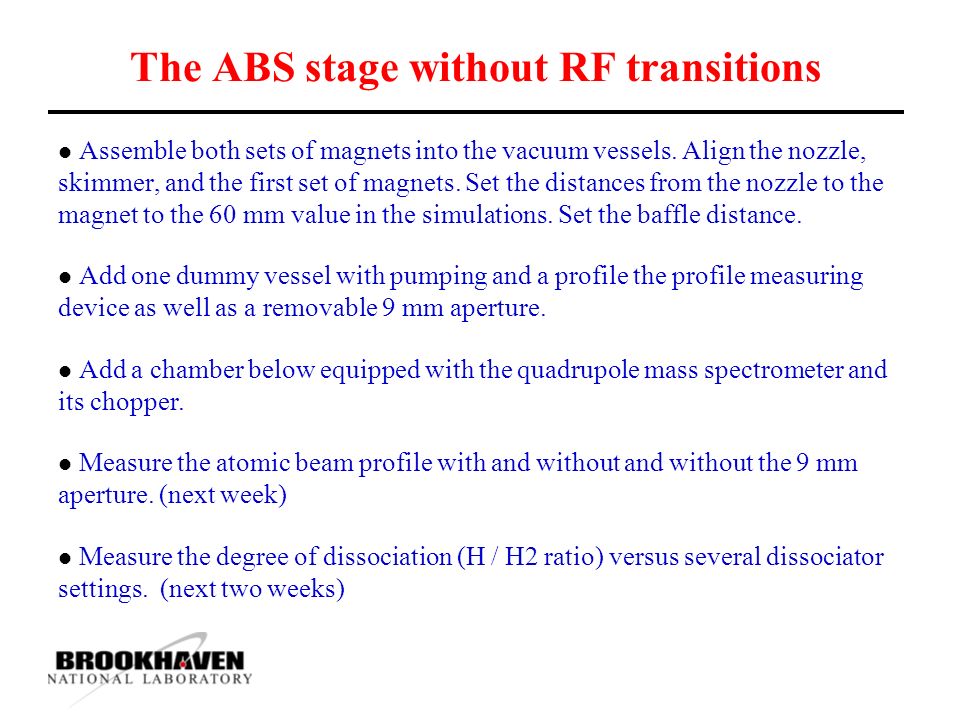 The ABS stage without RF transitions

● Assemble both sets of magnets into the vacuum vessels. Align the nozzle, skimmer, and the first set of magnets. Set the distances from the nozzle to the magnet to the 60 mm value in the simulations. Set the baffle distance.

● Add one dummy vessel with pumping and a profile the profile measuring device as well as a removable 9 mm aperture.

● Add a chamber below equipped with the quadrupole mass spectrometer and its chopper.

● Measure the atomic beam profile with and without and without the 9 mm aperture. (next week)

● Measure the degree of dissociation (H / H2 ratio) versus several dissociator settings. (next two weeks)

BROOKHAVEN
NATIONAL LABORATORY